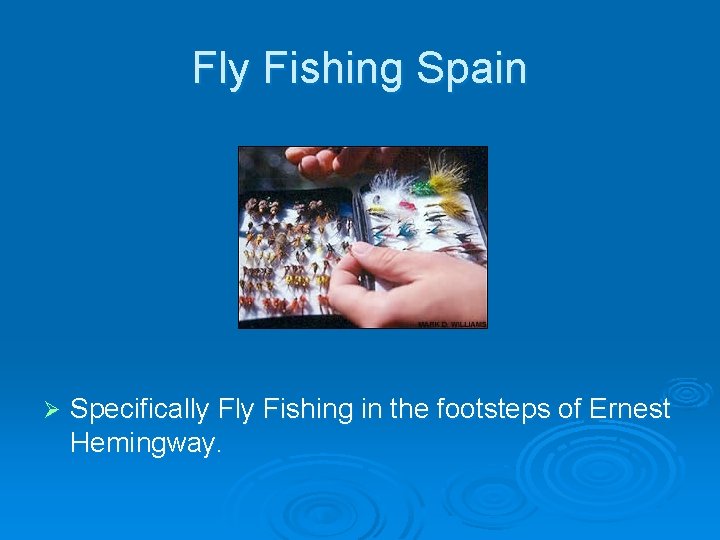 Fly Fishing Spain

MARK D. WILLIAMS

➢ Specifically Fly Fishing in the footsteps of Ernest Hemingway.